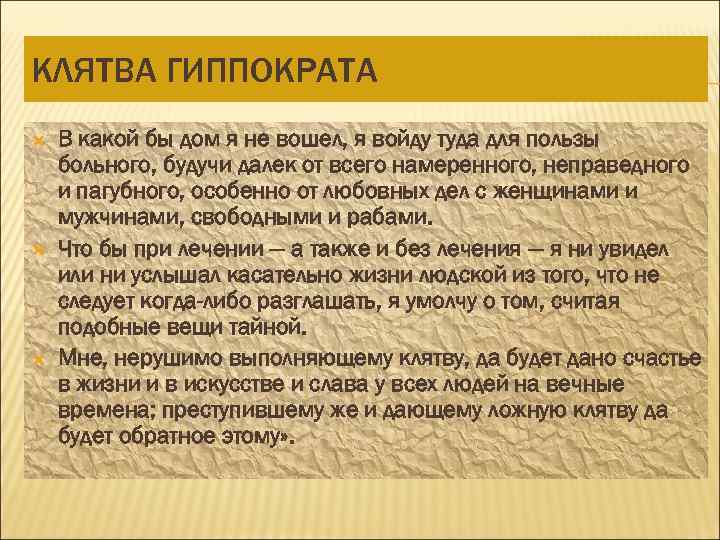 КЛЯТВА ГИППОКРАТА

В какой бы дом я не вошел, я войду туда для пользы больного, будучи далек от всего намеренного, неправедного и пагубного, особенно от любовных дел с женщинами и мужчинами, свободными и рабами.

Что бы при лечении — а также и без лечения — я ни увидел или ни услышал касательно жизни людской из того, что не следует когда-либо разглашать, я умолчу о том, считая подобные вещи тайной.

Мне, нерушимо выполняющему клятву, да будет дано счастье в жизни и в искусстве и слава у всех людей на вечные времена; преступившему же и дающему ложную клятву да будет обратное этому».